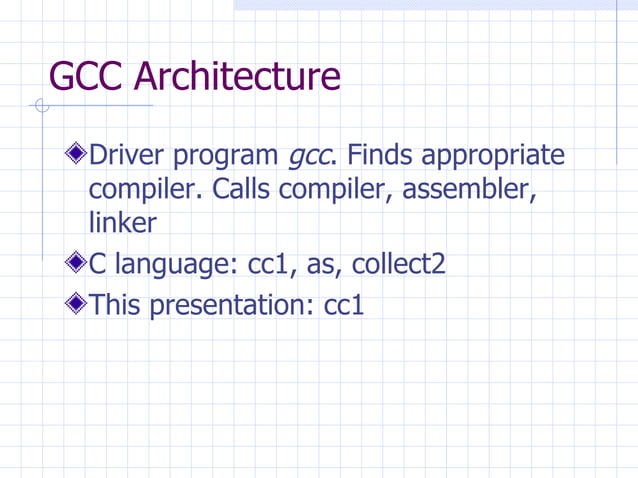 GCC Architecture

Driver program gcc. Finds appropriate compiler. Calls compiler, assembler, linker

C language: cc1, as, collect2

This presentation: cc1